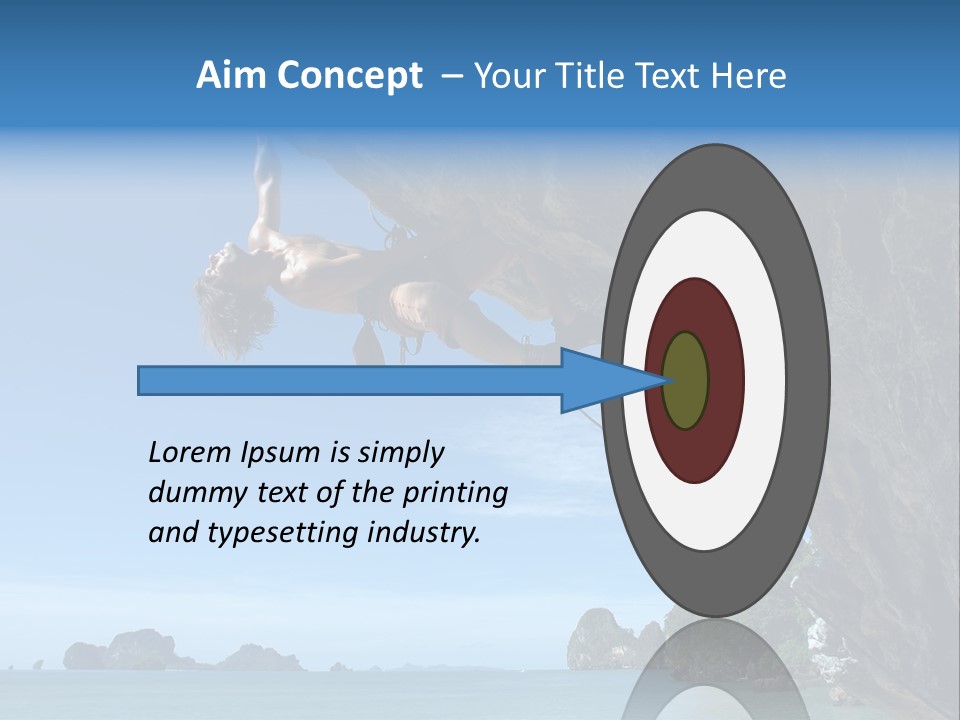 Aim Concept – Your Title Text Here

Lorem Ipsum is simply dummy text of the printing and typesetting industry.